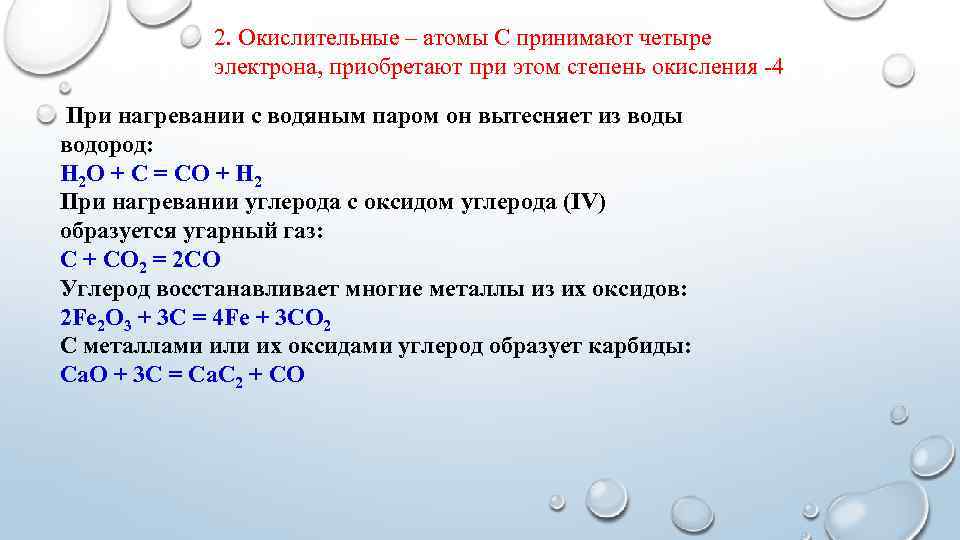 2. Окислительные – атомы С принимают четыре электрона, приобретают при этом степень окисления -4

При нагревании с водяным паром он вытесняет из воды водород:
$H_2O + C = CO + H_2$
При нагревании углерода с оксидом углерода (IV) образуется угарный газ:
$C + CO_2 = 2CO$
Углерод восстанавливает многие металлы из их оксидов:
$2Fe_2O_3 + 3C = 4Fe + 3CO_2$
С металлами или их оксидами углерод образует карбиды:
$CaO + 3C = CaC_2 + CO$